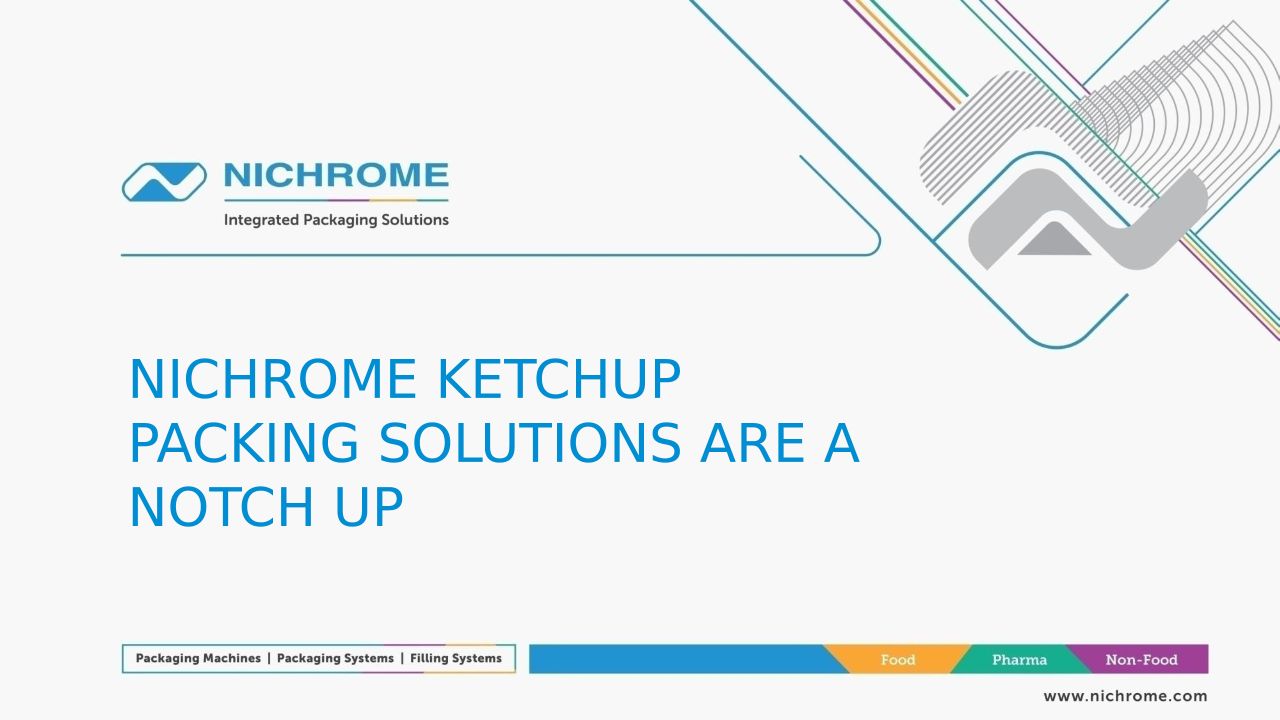 NICHROME
Integrated Packaging Solutions

NICHROME KETCHUP PACKING SOLUTIONS ARE A NOTCH UP

Packaging Machines | Packaging Systems | Filling Systems

Food Pharma Non-Food

www.nichrome.com